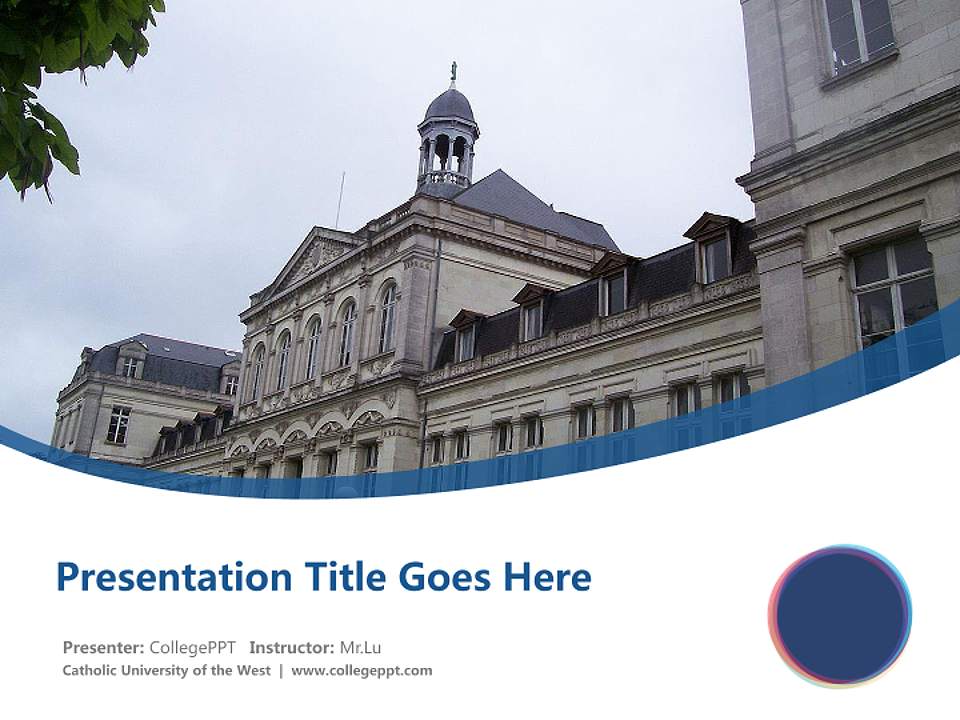 Presentation Title Goes Here

Presenter: CollegePPT Instructor: Mr.Lu
Catholic University of the West | www.collegeppt.com